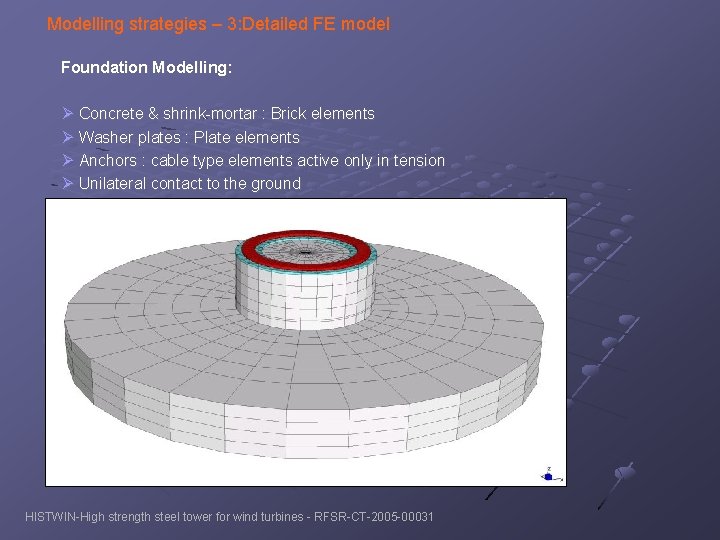 Modelling strategies – 3:Detailed FE model

Foundation Modelling:

➢ Concrete & shrink-mortar : Brick elements
➢ Washer plates : Plate elements
➢ Anchors : cable type elements active only in tension
➢ Unilateral contact to the ground

HISTWIN-High strength steel tower for wind turbines - RFSR-CT-2005-00031